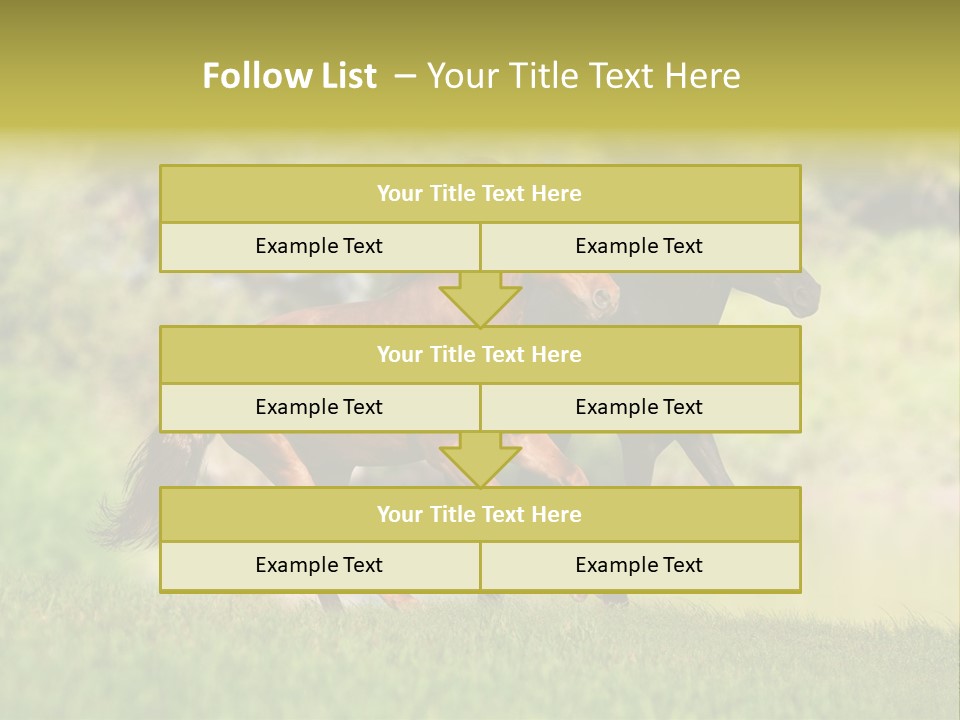 Follow List – Your Title Text Here

Your Title Text Here

Example Text

Example Text

Your Title Text Here

Example Text

Example Text

Your Title Text Here

Example Text

Example Text